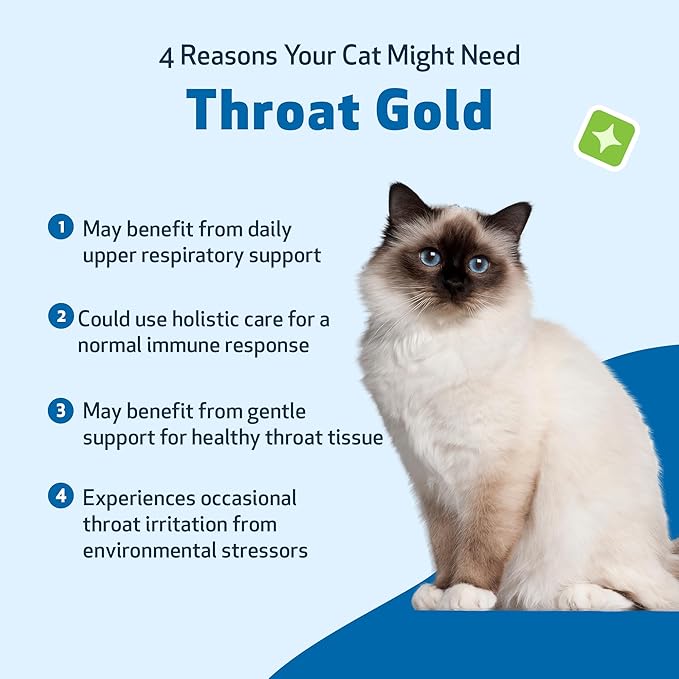 4 Reasons Your Cat Might Need

Throat Gold

1 May benefit from daily upper respiratory support

2 Could use holistic care for a normal immune response

3 May benefit from gentle support for healthy throat tissue

4 Experiences occasional throat irritation from environmental stressors